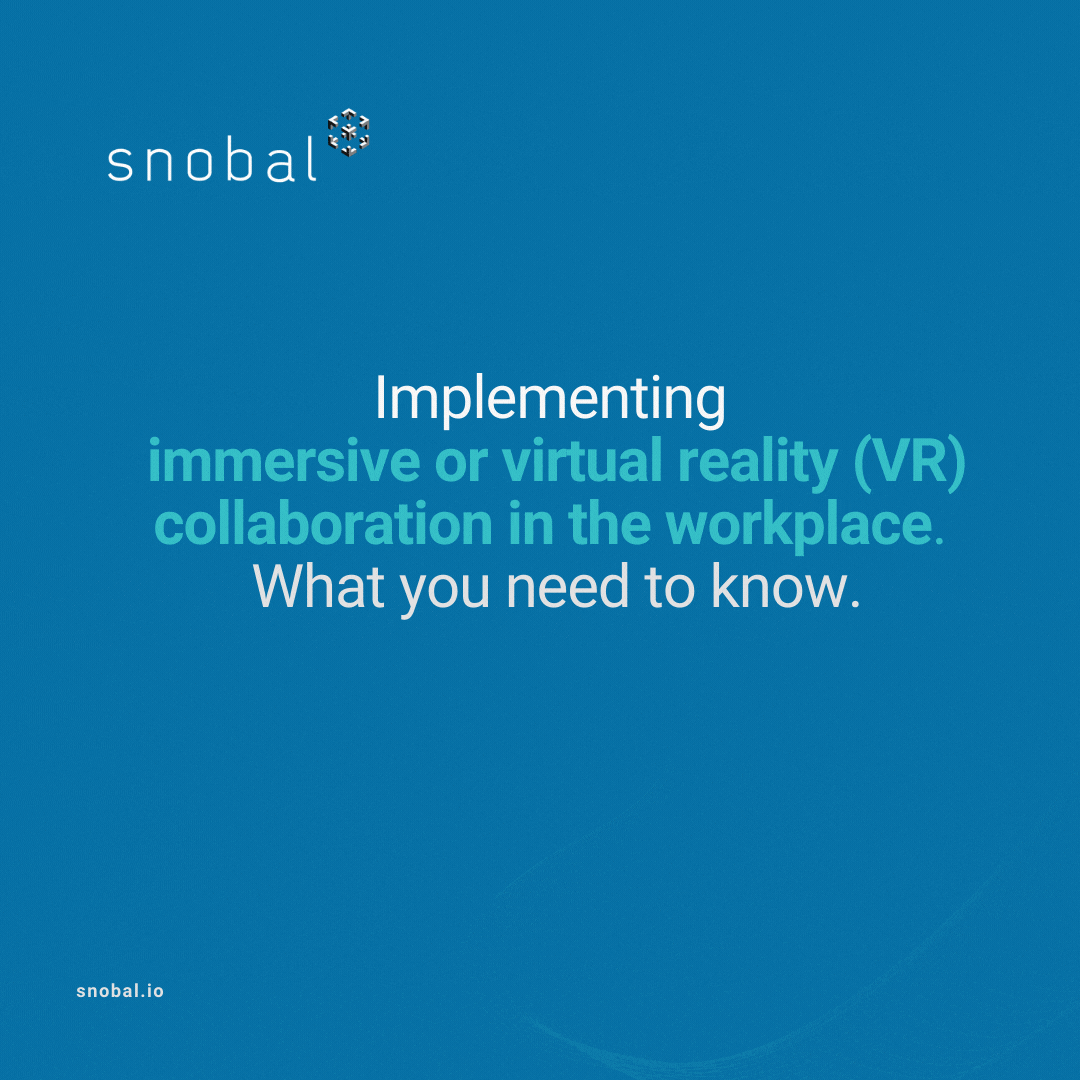 snobal

Implementing immersive or virtual reality (VR) collaboration in the workplace. What you need to know.

snobal.io